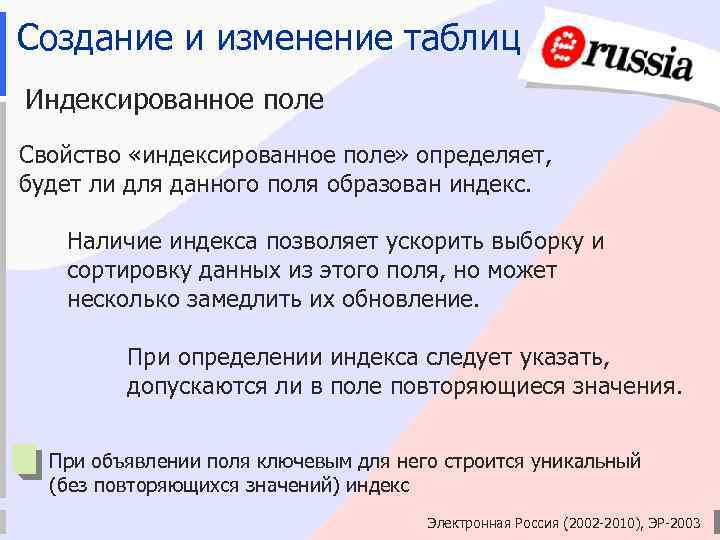 Создание и изменение таблиц

russia

Индексированное поле

Свойство «индексированное поле» определяет, будет ли для данного поля образован индекс.

Наличие индекса позволяет ускорить выборку и сортировку данных из этого поля, но может несколько замедлить их обновление.

При определении индекса следует указать, допускаются ли в поле повторяющиеся значения.

При объявлении поля ключевым для него строится уникальный (без повторяющихся значений) индекс

Электронная Россия (2002-2010), ЭР-2003